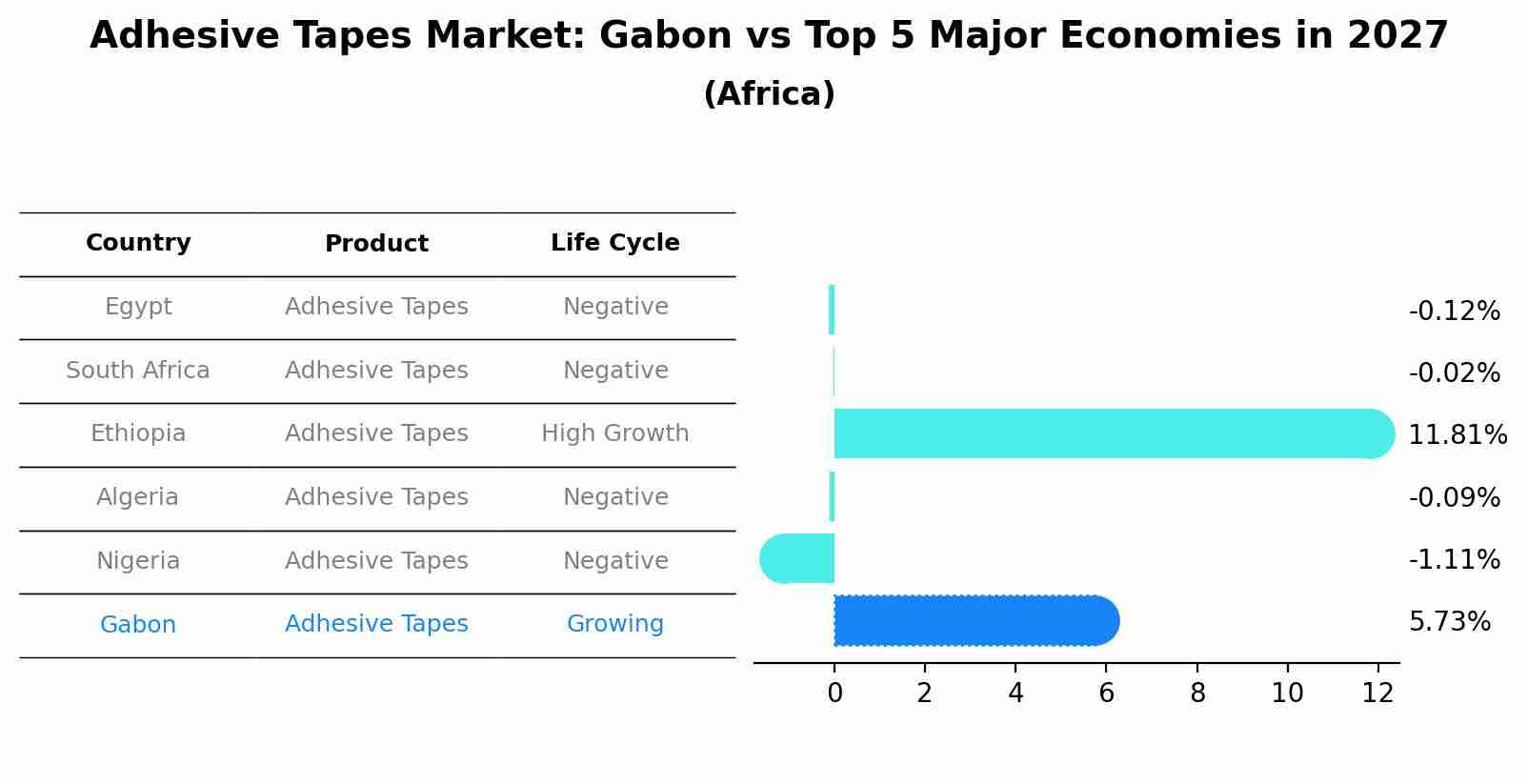 Adhesive Tapes Market: Gabon vs Top 5 Major Economies in 2027
(Africa)

| Country | Product | Life Cycle |
|---|---|---|
| Egypt | Adhesive Tapes | Negative |
| South Africa | Adhesive Tapes | Negative |
| Ethiopia | Adhesive Tapes | High Growth |
| Algeria | Adhesive Tapes | Negative |
| Nigeria | Adhesive Tapes | Negative |
| Gabon | Adhesive Tapes | Growing |

-0.12%
-0.02%
11.81%
-0.09%
-1.11%
5.73%

0 2 4 6 8 10 12